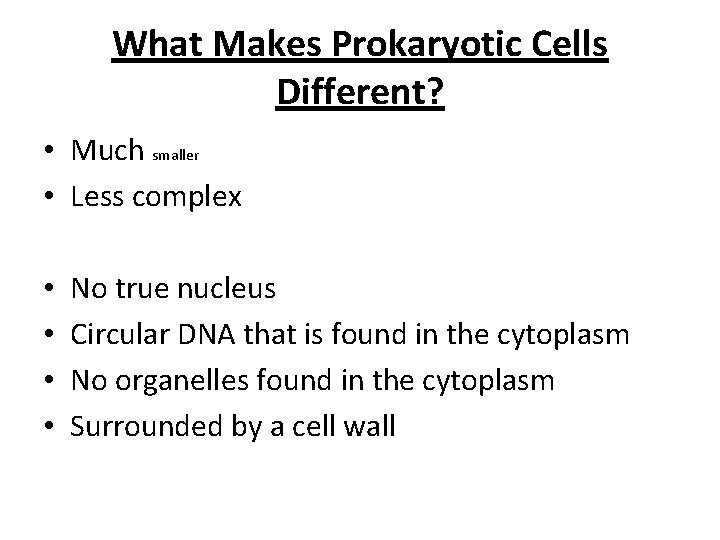 What Makes Prokaryotic Cells Different?

• Much smaller
• Less complex

• No true nucleus
• Circular DNA that is found in the cytoplasm
• No organelles found in the cytoplasm
• Surrounded by a cell wall